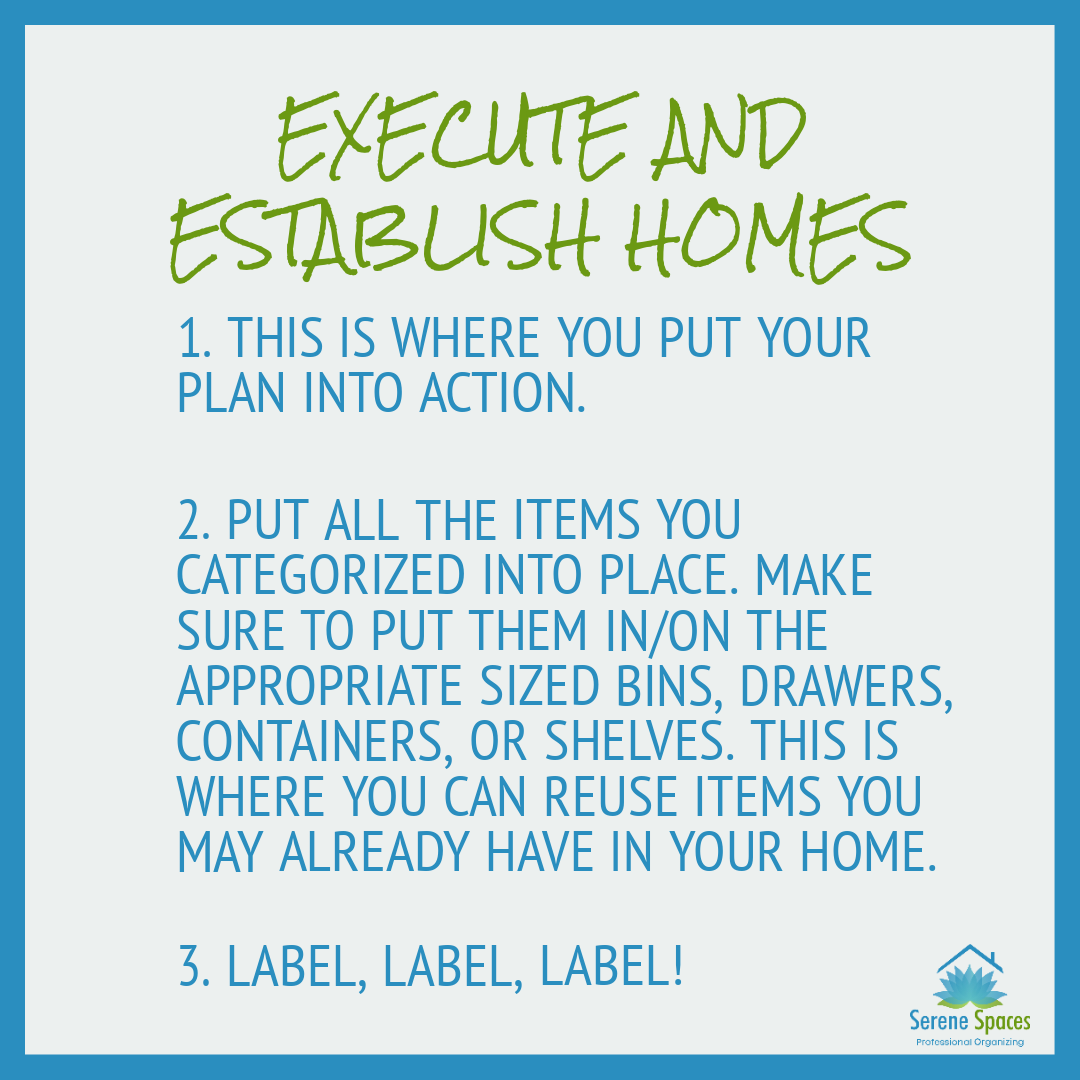 EXECUTE AND ESTABLISH HOMES

1. THIS IS WHERE YOU PUT YOUR PLAN INTO ACTION.

2. PUT ALL THE ITEMS YOU CATEGORIZED INTO PLACE. MAKE SURE TO PUT THEM IN/ON THE APPROPRIATE SIZED BINS, DRAWERS, CONTAINERS, OR SHELVES. THIS IS WHERE YOU CAN REUSE ITEMS YOU MAY ALREADY HAVE IN YOUR HOME.

3. LABEL, LABEL, LABEL!

Serene Spaces
Professional Organizing